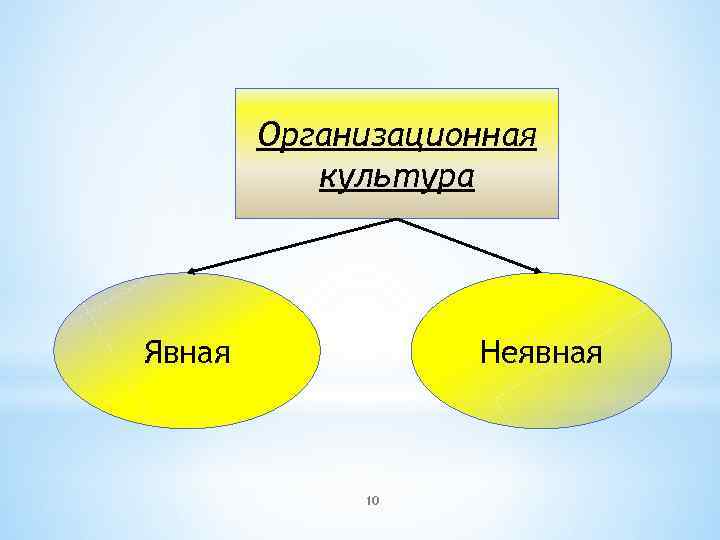 Организационная культура

Явная

Неявная

10